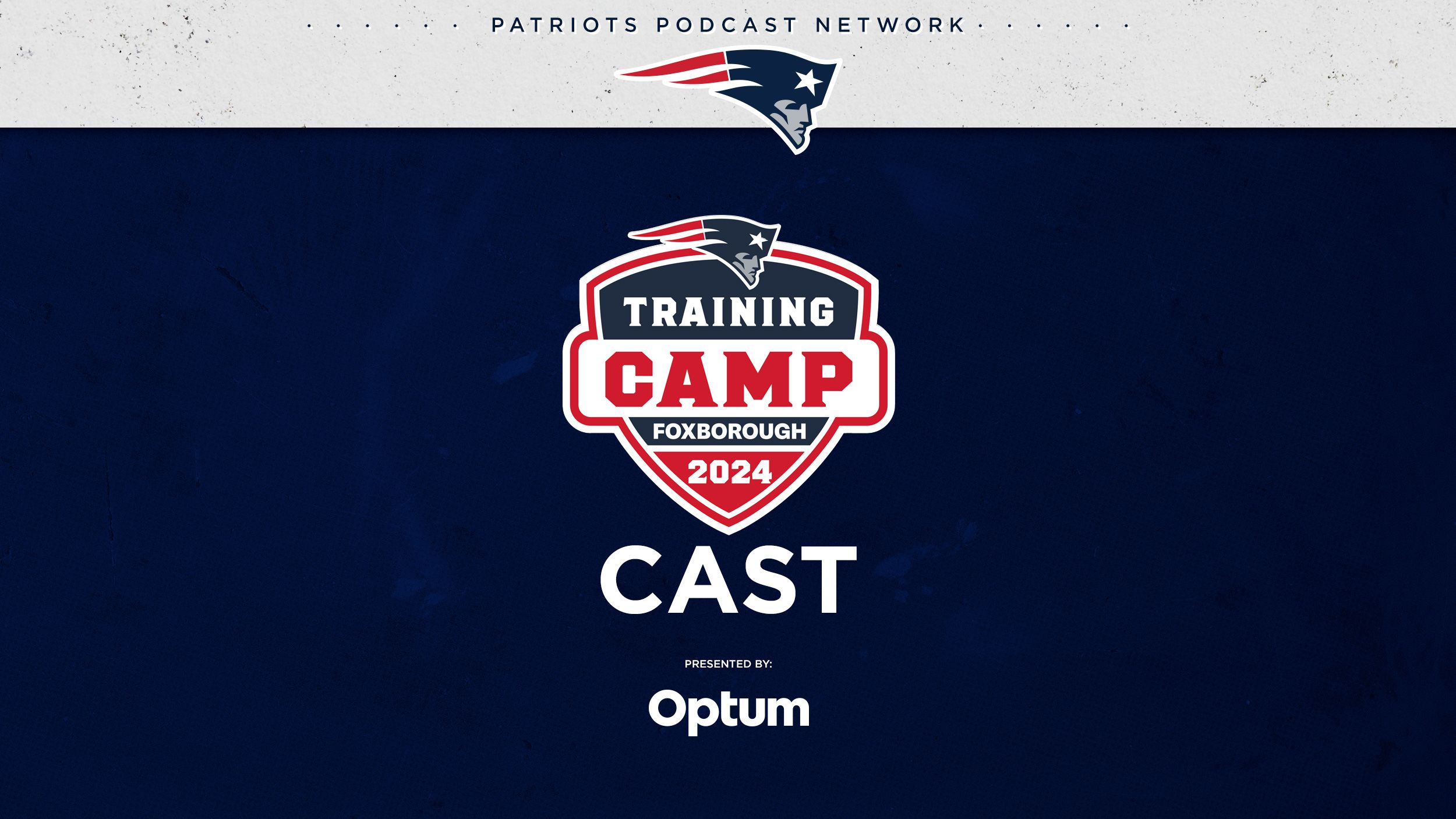 PATRIOTS PODCAST NETWORK

TRAINING
CAMP
FOXBOROUGH
2024

CAST

PRESENTED BY:

Optum